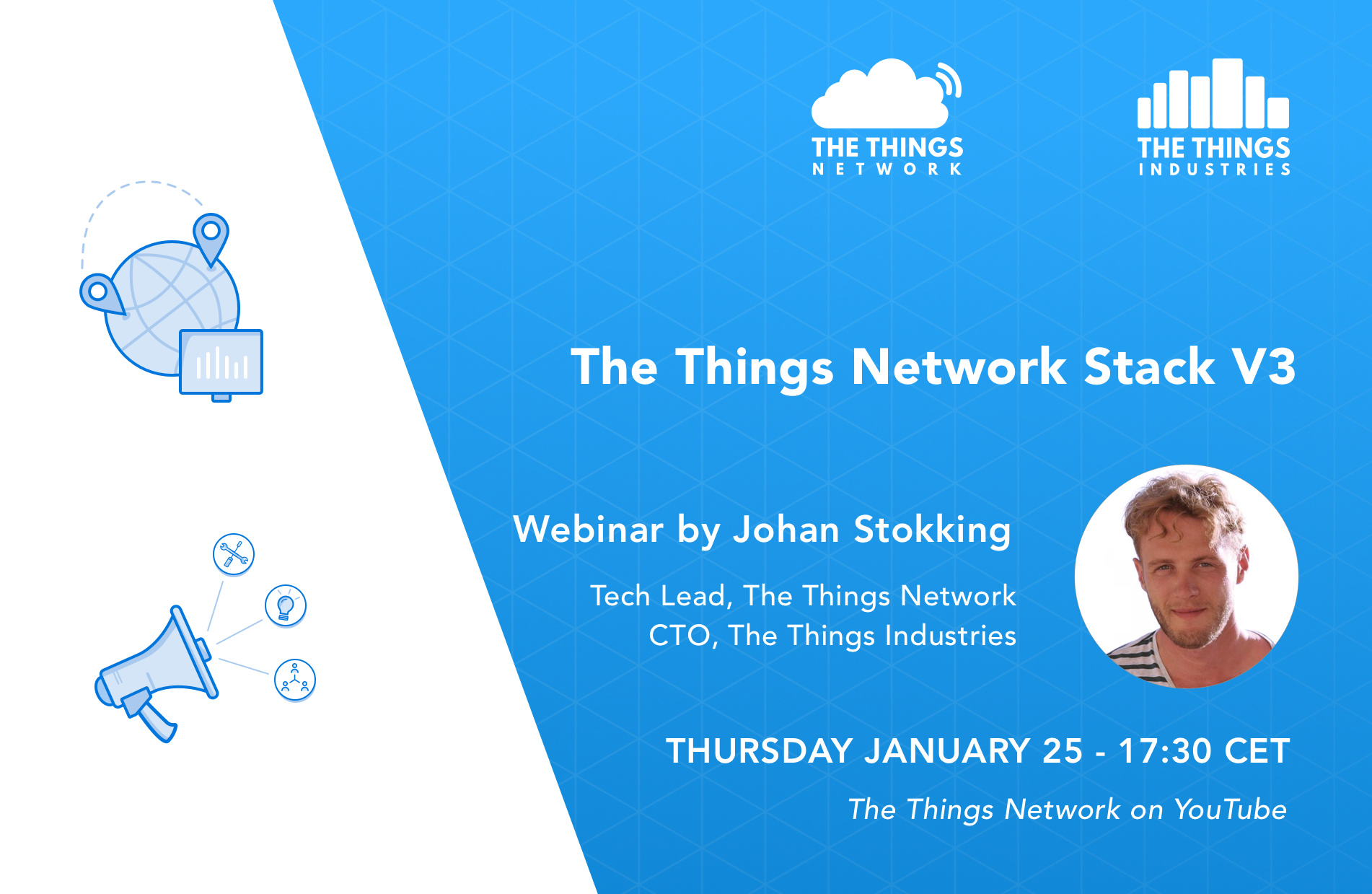 THE THINGS NETWORK

THE THINGS INDUSTRIES

The Things Network Stack V3

Webinar by Johan Stokking

Tech Lead, The Things Network
CTO, The Things Industries

THURSDAY JANUARY 25 - 17:30 CET

The Things Network on YouTube